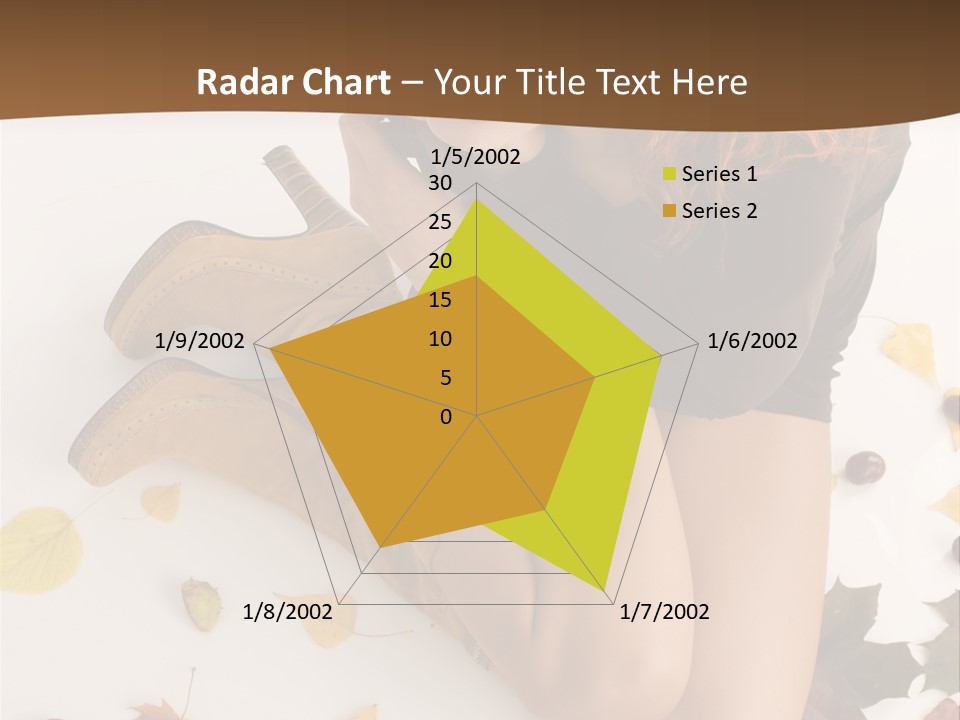 Radar Chart – Your Title Text Here

1/5/2002
30
25
20
15
10
5
0
1/6/2002
1/7/2002
1/8/2002
1/9/2002

Series 1
Series 2